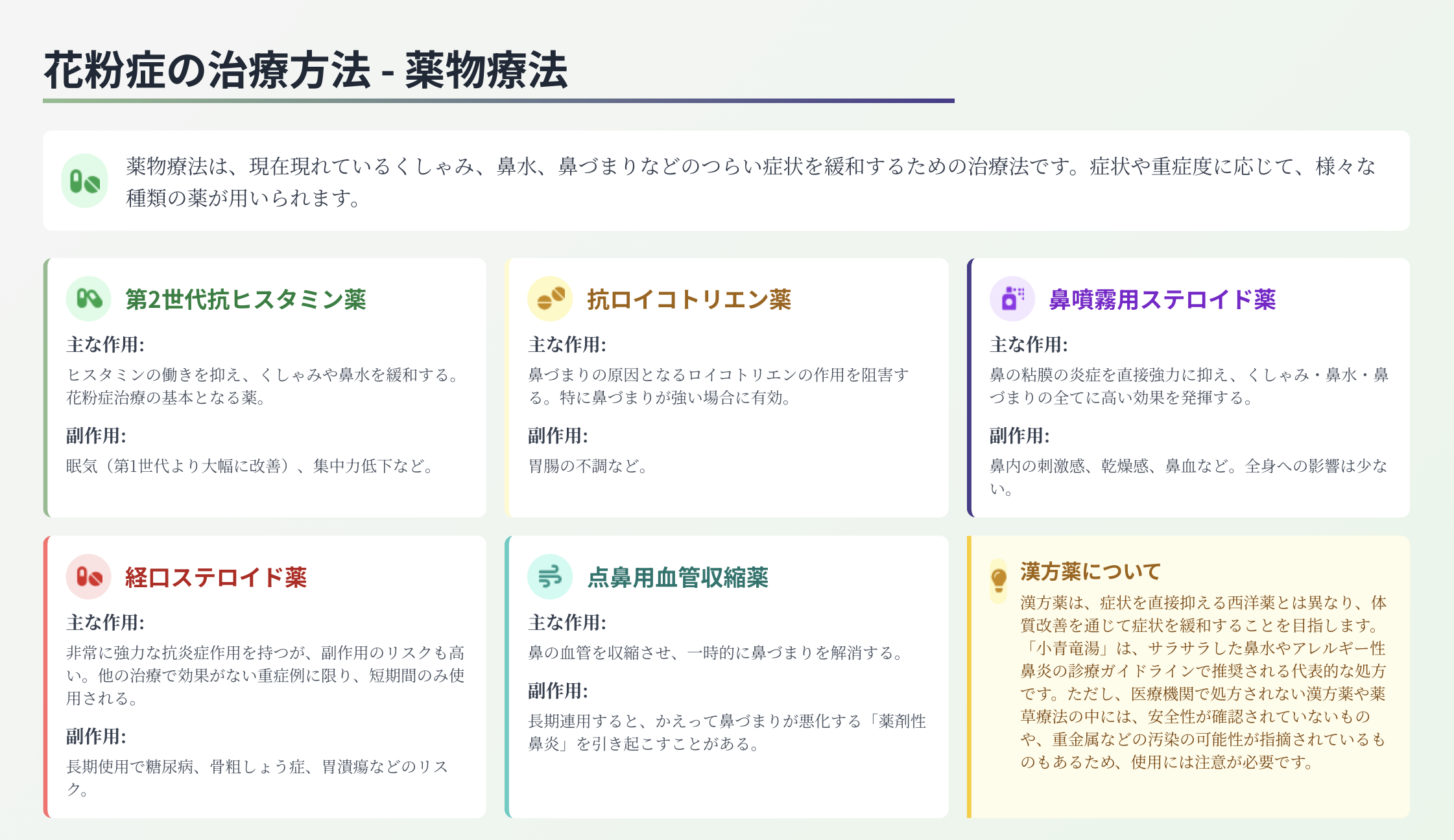 花粉症の治療方法 - 薬物療法

薬物療法は、現在現れているくしゃみ、鼻水、鼻づまりなどのつらい症状を緩和するための治療法です。症状や重症度に応じて、様々な種類の薬が用いられます。

第2世代抗ヒスタミン薬

主な作用:

ヒスタミンの働きを抑え、くしゃみや鼻水を緩和する。花粉症治療の基本となる薬。

副作用:

眠気（第1世代より大幅に改善）、集中力低下など。

抗ロイコトリエン薬

主な作用:

鼻づまりの原因となるロイコトリエンの作用を阻害する。特に鼻づまりが強い場合に有効。

副作用:

胃腸の不調など。

鼻噴霧用ステロイド薬

主な作用:

鼻の粘膜の炎症を直接強力に抑え、くしゃみ・鼻水・鼻づまりの全てに高い効果を発揮する。

副作用:

鼻内の刺激感、乾燥感、鼻血など。全身への影響は少ない。

経口ステロイド薬

主な作用:

非常に強力な抗炎症作用を持つが、副作用のリスクも高い。他の治療で効果がない重症例に限り、短期間のみ使用される。

副作用:

長期使用で糖尿病、骨粗しょう症、胃潰瘍などのリスク。

点鼻用血管収縮薬

主な作用:

鼻の血管を収縮させ、一時的に鼻づまりを解消する。

副作用:

長期連用すると、かえって鼻づまりが悪化する「薬剤性鼻炎」を引き起こすことがある。

漢方薬について

漢方薬は、症状を直接抑える西洋薬とは異なり、体質改善を通じて症状を緩和することを目指します。「小青竜湯」は、サラサラした鼻水やアレルギー性鼻炎の診療ガイドラインで推奨される代表的な処方です。ただし、医療機関で処方されない漢方薬や薬草療法の中には、安全性が確認されていないものや、重金属などの汚染の可能性が指摘されているものもあるため、使用には注意が必要です。